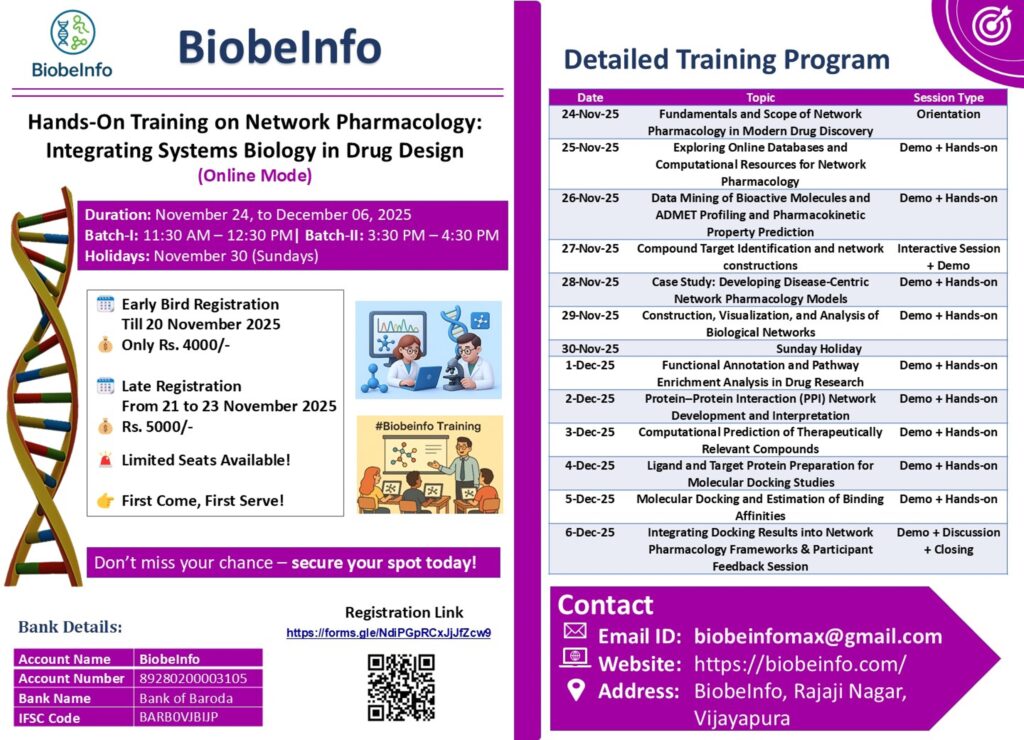 BiobeInfo

BiobeInfo

Hands-On Training on Network Pharmacology: Integrating Systems Biology in Drug Design
(Online Mode)

Duration: November 24, to December 06, 2025
Batch-I: 11:30 AM – 12:30 PM| Batch-II: 3:30 PM – 4:30 PM
Holidays: November 30 (Sundays)

Early Bird Registration
Till 20 November 2025
Only Rs. 4000/-

Late Registration
From 21 to 23 November 2025
Rs. 5000/-

Limited Seats Available!

First Come, First Serve!

#Biobeinfo Training

Don't miss your chance – secure your spot today!

Bank Details:

| Account Name | BiobeInfo |
|---|---|
| Account Number | 89280200003105 |
| Bank Name | Bank of Baroda |
| IFSC Code | BARB0VJBIJP |

Registration Link
https://forms.gle/NdiPGpRCxJjJfZcw9

Detailed Training Program

| Date | Topic | Session Type |
|---|---|---|
| 24-Nov-25 | Fundamentals and Scope of Network Pharmacology in Modern Drug Discovery | Orientation |
| 25-Nov-25 | Exploring Online Databases and Computational Resources for Network Pharmacology | Demo + Hands-on |
| 26-Nov-25 | Data Mining of Bioactive Molecules and ADMET Profiling and Pharmacokinetic Property Prediction | Demo + Hands-on |
| 27-Nov-25 | Compound Target Identification and network constructions | Interactive Session + Demo |
| 28-Nov-25 | Case Study: Developing Disease-Centric Network Pharmacology Models | Demo + Hands-on |
| 29-Nov-25 | Construction, Visualization, and Analysis of Biological Networks | Demo + Hands-on |
| 30-Nov-25 | Sunday Holiday | |
| 1-Dec-25 | Functional Annotation and Pathway Enrichment Analysis in Drug Research | Demo + Hands-on |
| 2-Dec-25 | Protein–Protein Interaction (PPI) Network Development and Interpretation | Demo + Hands-on |
| 3-Dec-25 | Computational Prediction of Therapeutically Relevant Compounds | Demo + Hands-on |
| 4-Dec-25 | Ligand and Target Protein Preparation for Molecular Docking Studies | Demo + Hands-on |
| 5-Dec-25 | Molecular Docking and Estimation of Binding Affinities | Demo + Hands-on |
| 6-Dec-25 | Integrating Docking Results into Network Pharmacology Frameworks & Participant Feedback Session | Demo + Discussion + Closing |

Contact
Email ID: biobeinfomax@gmail.com
Website: https://biobeinfo.com/
Address: BiobeInfo, Rajaji Nagar, Vijayapura